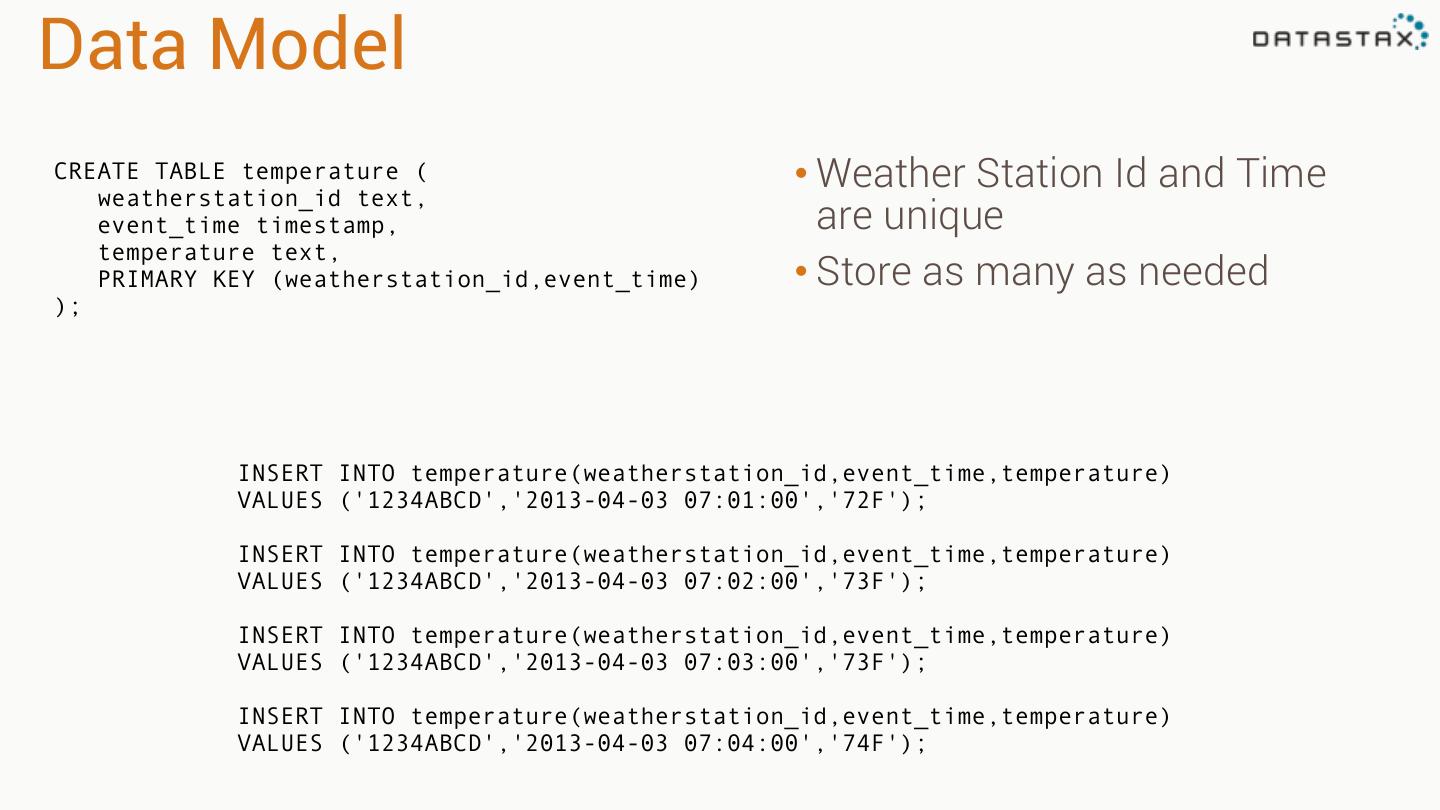 Data Model

DATASTAX

CREATE TABLE temperature (
weatherstation_id text,
event_time timestamp,
temperature text,
PRIMARY KEY (weatherstation_id,event_time)
);

• Weather Station Id and Time are unique
• Store as many as needed

INSERT INTO temperature(weatherstation_id,event_time,temperature)
VALUES ('1234ABCD','2013-04-03 07:01:00','72F');

INSERT INTO temperature(weatherstation_id,event_time,temperature)
VALUES ('1234ABCD','2013-04-03 07:02:00','73F');

INSERT INTO temperature(weatherstation_id,event_time,temperature)
VALUES ('1234ABCD','2013-04-03 07:03:00','73F');

INSERT INTO temperature(weatherstation_id,event_time,temperature)
VALUES ('1234ABCD','2013-04-03 07:04:00','74F');